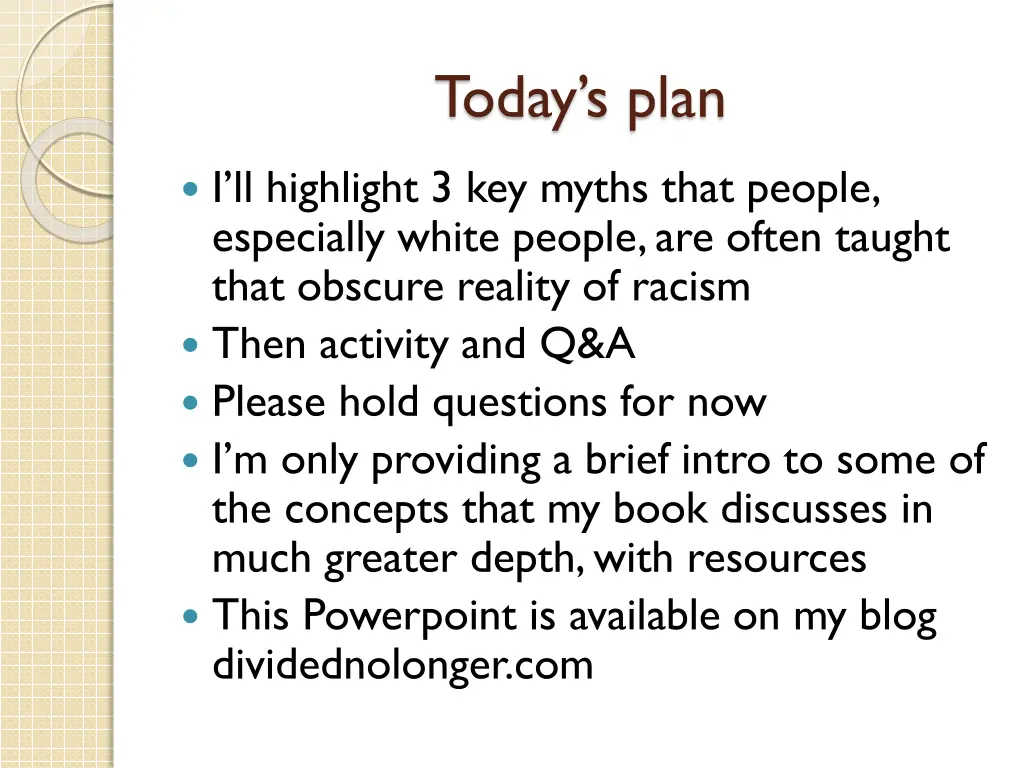 Today's plan

- I'll highlight 3 key myths that people, especially white people, are often taught that obscure reality of racism
- Then activity and Q&A
- Please hold questions for now
- I'm only providing a brief intro to some of the concepts that my book discusses in much greater depth, with resources
- This Powerpoint is available on my blog dividednolonger.com